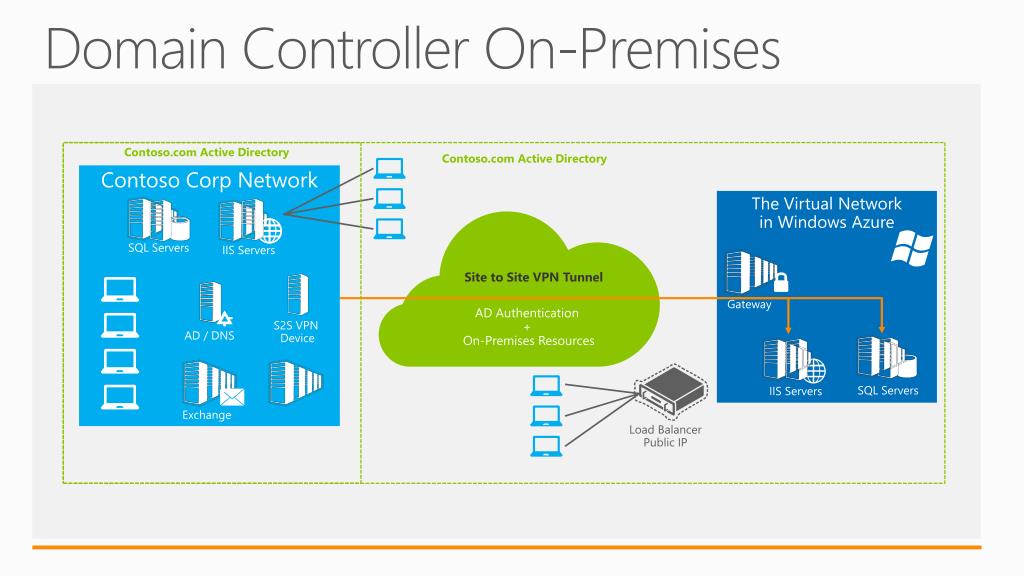 Domain Controller On-Premises

Contoso.com Active Directory

Contoso Corp Network

SQL Servers

IIS Servers

AD / DNS

S2S VPN Device

Exchange

Contoso.com Active Directory

Site to Site VPN Tunnel

AD Authentication
+
On-Premises Resources

Load Balancer
Public IP

The Virtual Network in Windows Azure

Gateway

IIS Servers

SQL Servers